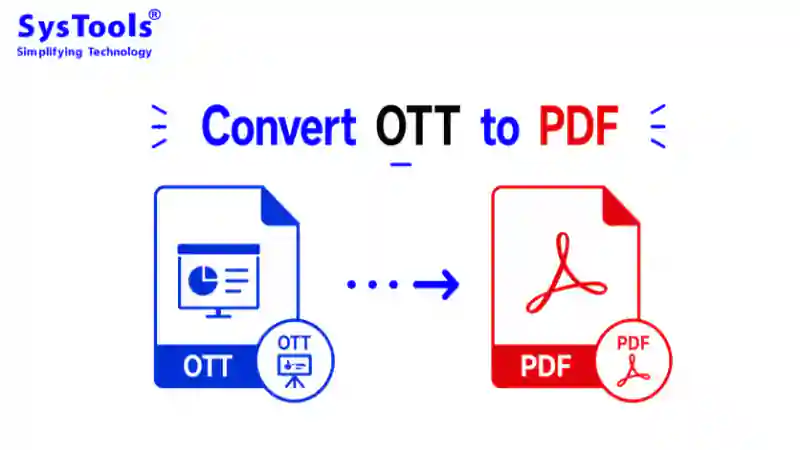 SysTools®
Simplifying Technology

Convert OTT to PDF

OTT
OTT

PDF
PDF